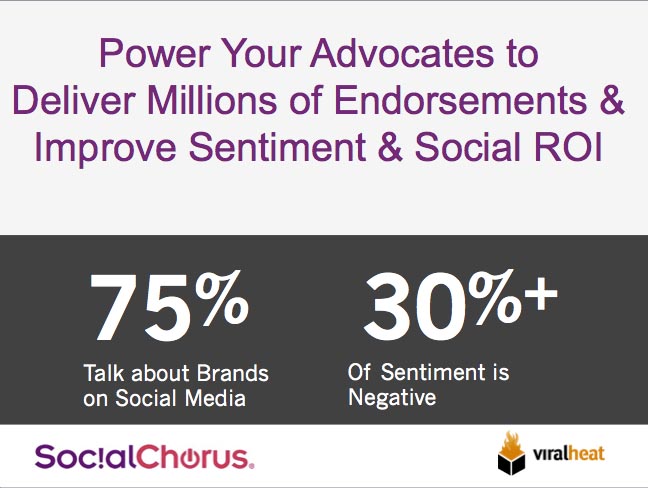 Power Your Advocates to Deliver Millions of Endorsements & Improve Sentiment & Social ROI

75%

Talk about Brands on Social Media

30%+

Of Sentiment is Negative

Soc!alChorus.

viralheat